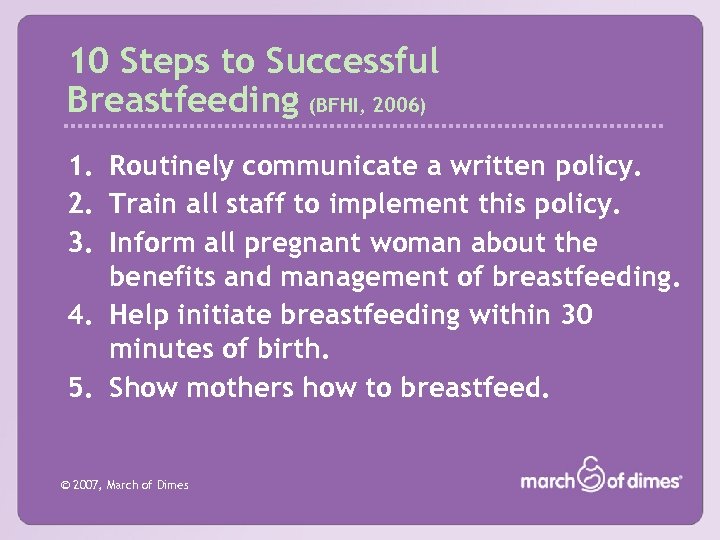 10 Steps to Successful Breastfeeding (BFHI, 2006)

1. Routinely communicate a written policy.
2. Train all staff to implement this policy.
3. Inform all pregnant woman about the benefits and management of breastfeeding.
4. Help initiate breastfeeding within 30 minutes of birth.
5. Show mothers how to breastfeed.

© 2007, March of Dimes

march of dimes®